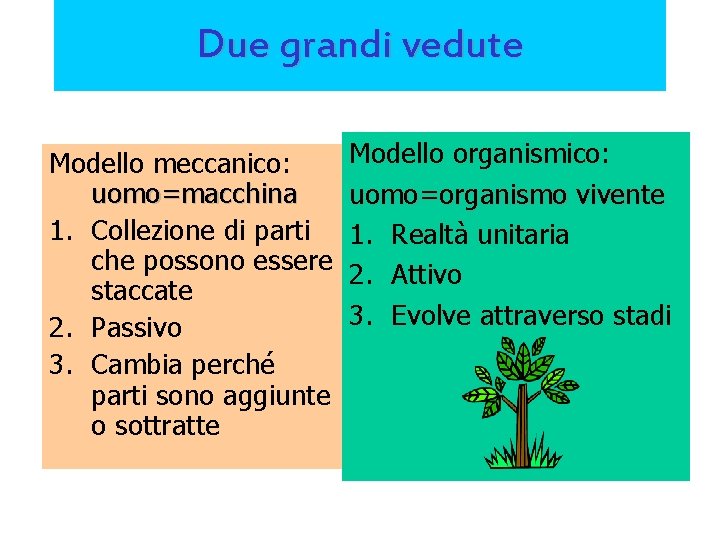 Due grandi vedute

Modello meccanico: uomo=macchina
1. Collezione di parti che possono essere staccate
2. Passivo
3. Cambia perché parti sono aggiunte o sottratte

Modello organismico:
uomo=organismo vivente
1. Realtà unitaria
2. Attivo
3. Evolve attraverso stadi